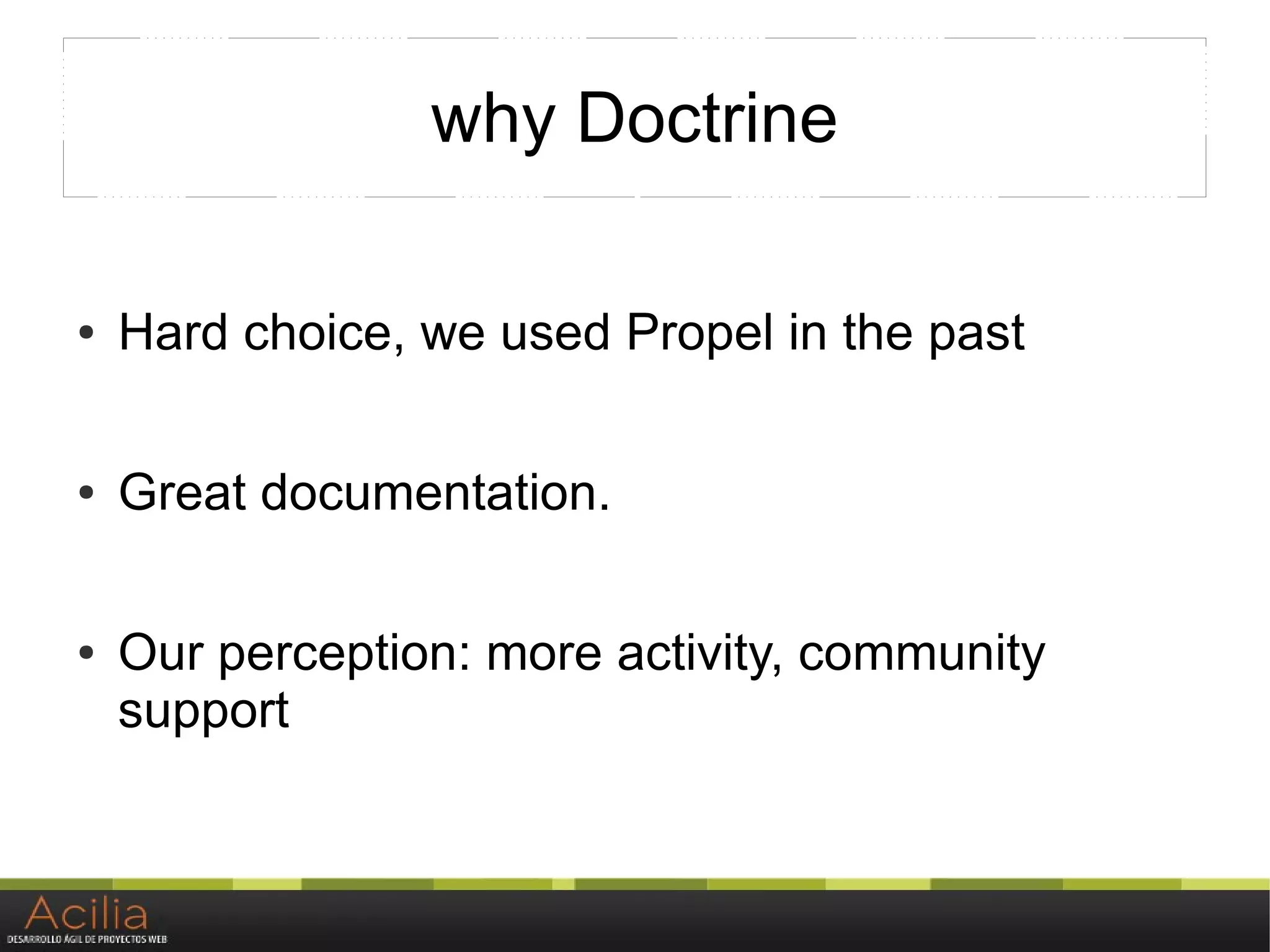 why Doctrine

• Hard choice, we used Propel in the past

• Great documentation.

• Our perception: more activity, community support

Acilia
DESARROLLO ÁGIL DE PROYECTOS WEB